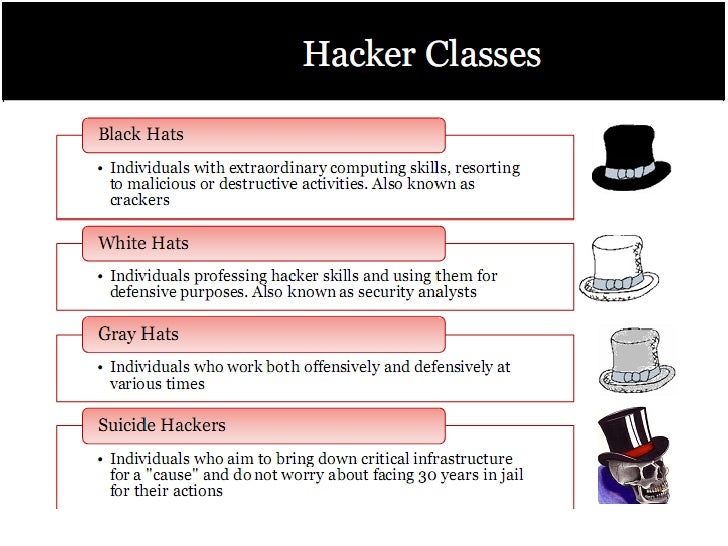 Hacker Classes

Black Hats

• Individuals with extraordinary computing skills, resorting to malicious or destructive activities. Also known as crackers

White Hats

• Individuals professing hacker skills and using them for defensive purposes. Also known as security analysts

Gray Hats

• Individuals who work both offensively and defensively at various times

Suicide Hackers

• Individuals who aim to bring down critical infrastructure for a "cause" and do not worry about facing 30 years in jail for their actions